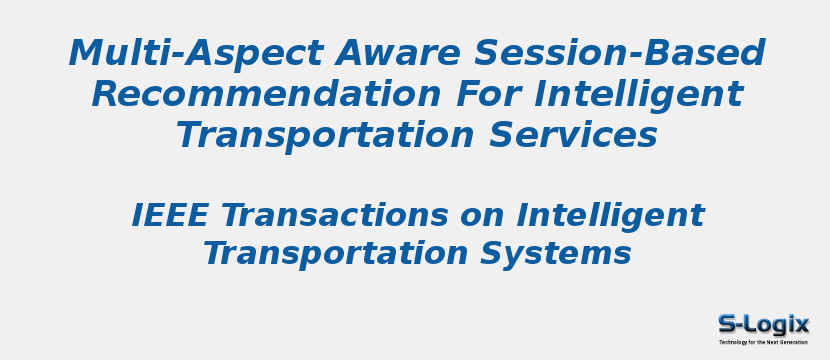 Multi-Aspect Aware Session-Based Recommendation For Intelligent Transportation Services

IEEE Transactions on Intelligent Transportation Systems

S-Logix
Technology for the Next Generation